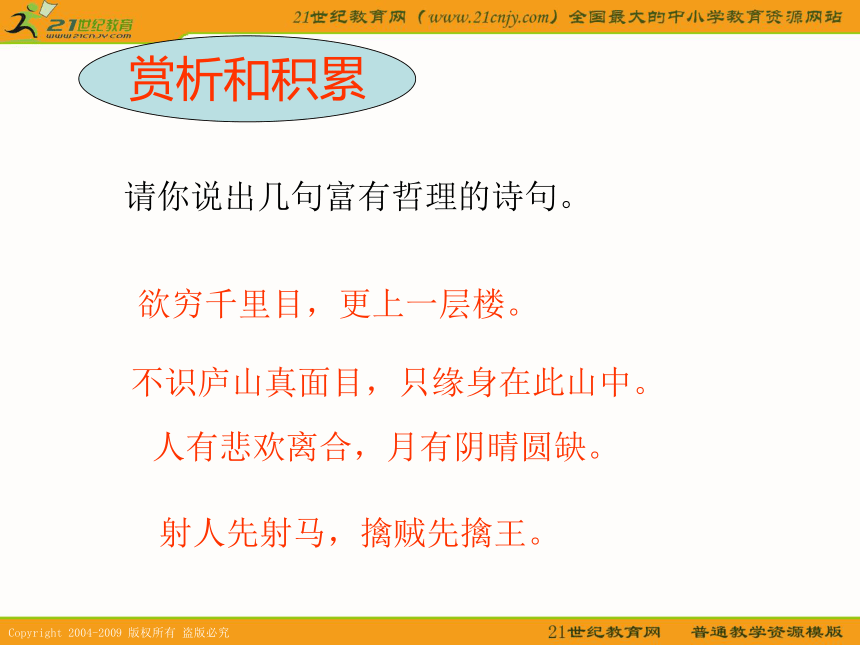 21世纪教育
www.21cnjy.com

21世纪教育网（www.21cnjy.com）全国最大的中小学教育资源网站

赏析和积累

请你说出几句富有哲理的诗句。

欲穷千里目，更上一层楼。

不识庐山真面目，只缘身在此山中。

人有悲欢离合，月有阴晴圆缺。

射人先射马，擒贼先擒王。

Copyright 2004-2009 版权所有 盗版必究

21世纪教育网　普通教学资源模版